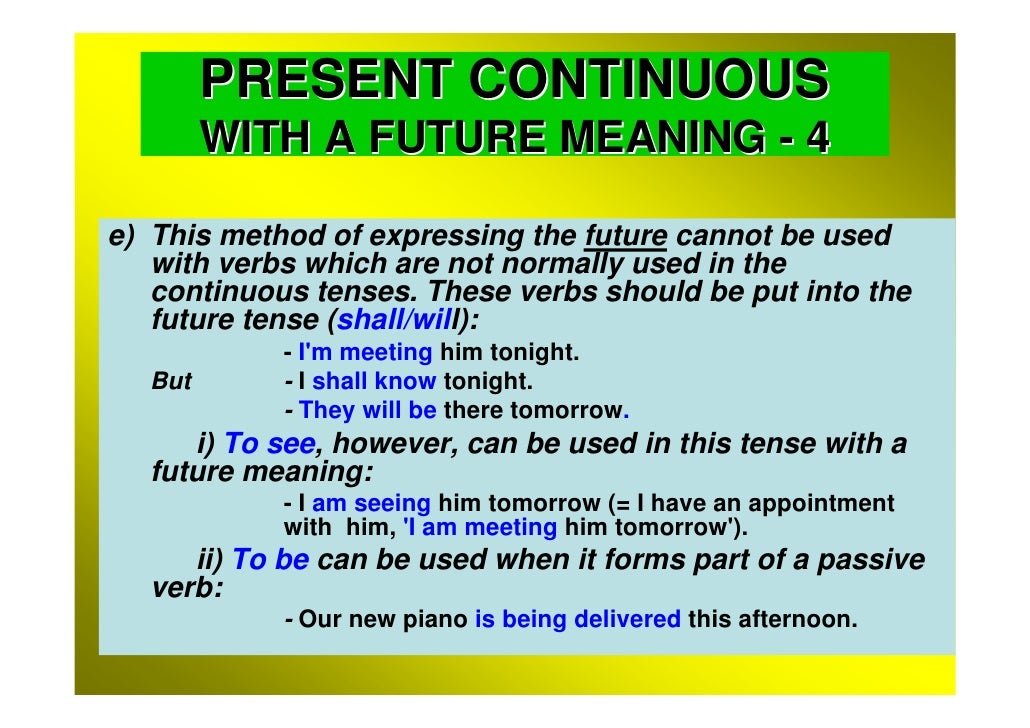 PRESENT CONTINUOUS
WITH A FUTURE MEANING - 4

e) This method of expressing the future cannot be used with verbs which are not normally used in the continuous tenses. These verbs should be put into the future tense (shall/will):

- I'm meeting him tonight.

But - I shall know tonight.

- They will be there tomorrow.

i) To see, however, can be used in this tense with a future meaning:

- I am seeing him tomorrow (= I have an appointment with him, 'I am meeting him tomorrow').

ii) To be can be used when it forms part of a passive verb:

- Our new piano is being delivered this afternoon.